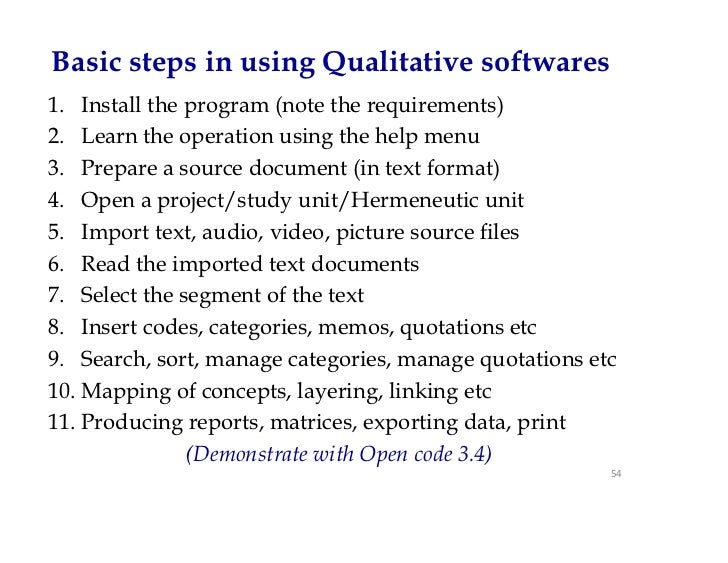 Basic steps in using Qualitative softwares

1. Install the program (note the requirements)
2. Learn the operation using the help menu
3. Prepare a source document (in text format)
4. Open a project/study unit/Hermeneutic unit
5. Import text, audio, video, picture source files
6. Read the imported text documents
7. Select the segment of the text
8. Insert codes, categories, memos, quotations etc
9. Search, sort, manage categories, manage quotations etc
10. Mapping of concepts, layering, linking etc
11. Producing reports, matrices, exporting data, print

(Demonstrate with Open code 3.4)

54